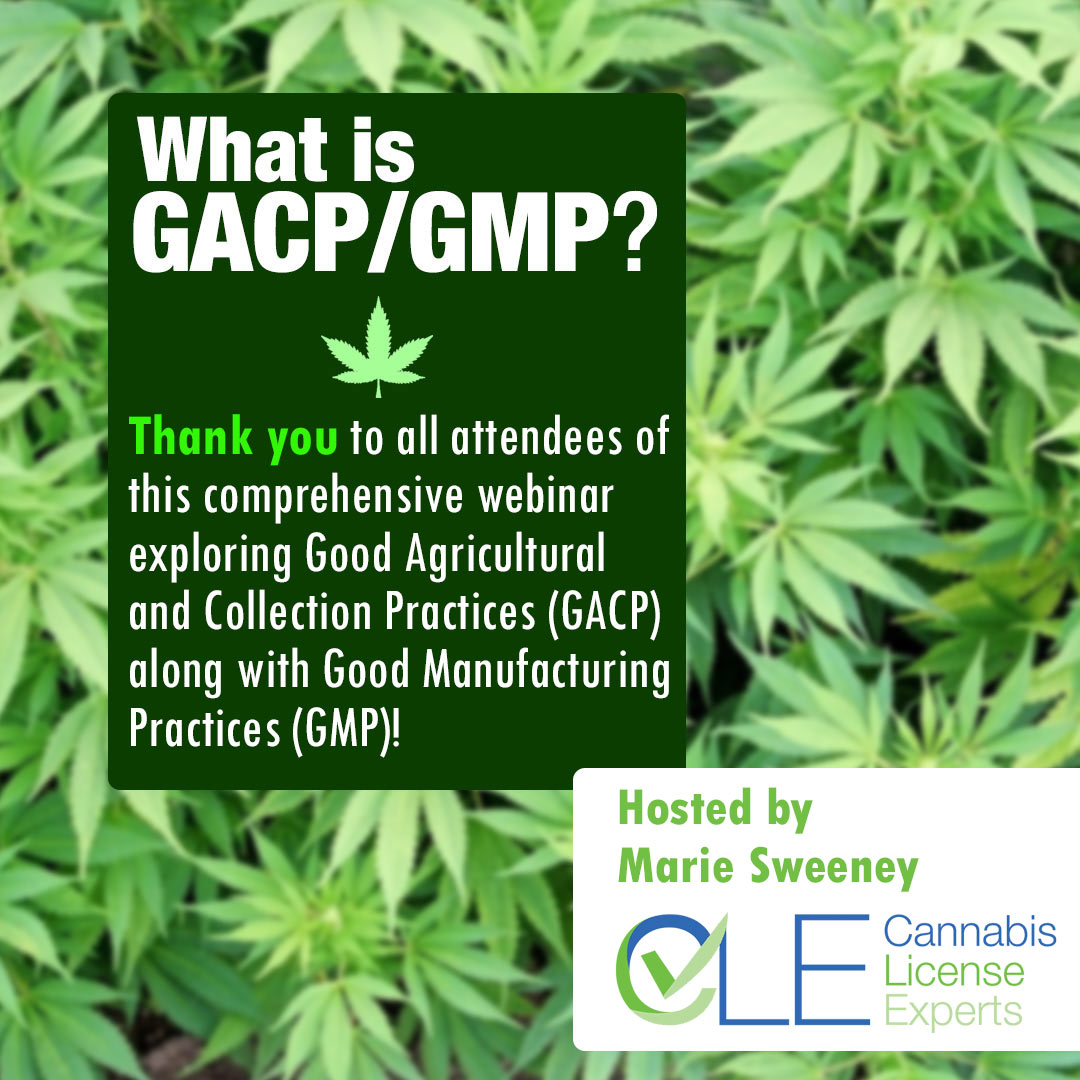 What is GACP/GMP?

Thank you to all attendees of this comprehensive webinar exploring Good Agricultural and Collection Practices (GACP) along with Good Manufacturing Practices (GMP)!

Hosted by Marie Sweeney

CLE Cannabis License Experts